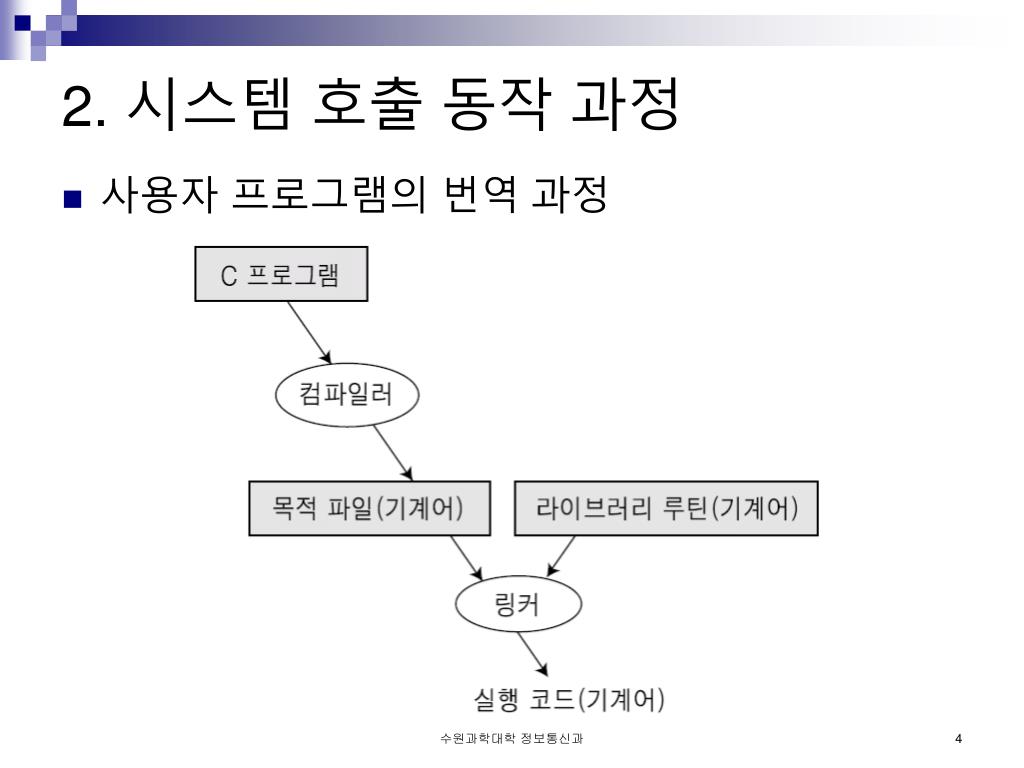 2. 시스템 호출 동작 과정

■ 사용자 프로그램의 번역 과정

C 프로그램

컴파일러

목적 파일(기계어)

라이브러리 루틴(기계어)

링커

실행 코드(기계어)

수원과학대학 정보통신과

4